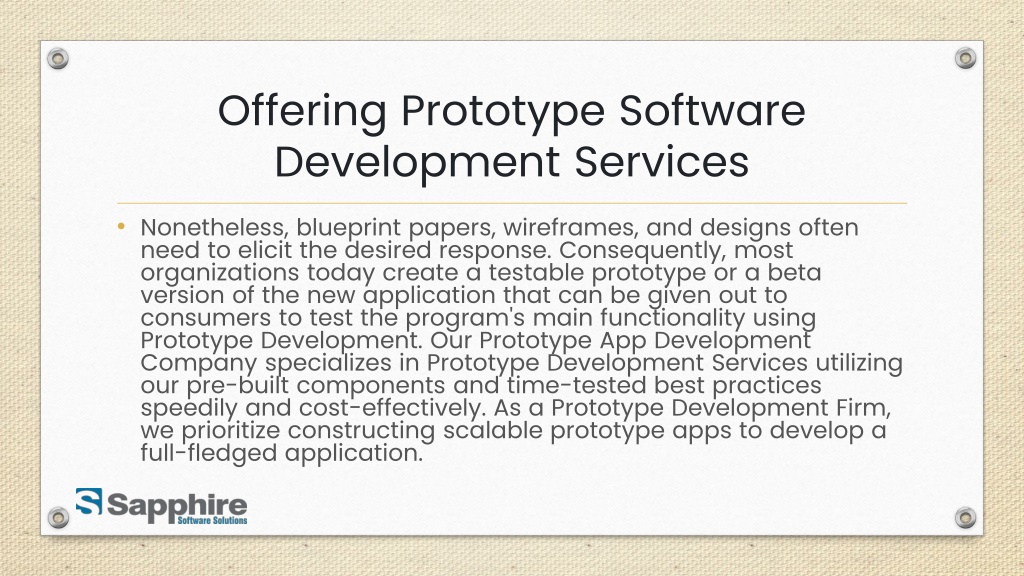 Offering Prototype Software Development Services

• Nonetheless, blueprint papers, wireframes, and designs often need to elicit the desired response. Consequently, most organizations today create a testable prototype or a beta version of the new application that can be given out to consumers to test the program's main functionality using Prototype Development. Our Prototype App Development Company specializes in Prototype Development Services utilizing our pre-built components and time-tested best practices speedily and cost-effectively. As a Prototype Development Firm, we prioritize constructing scalable prototype apps to develop a full-fledged application.

Sapphire
Software Solutions